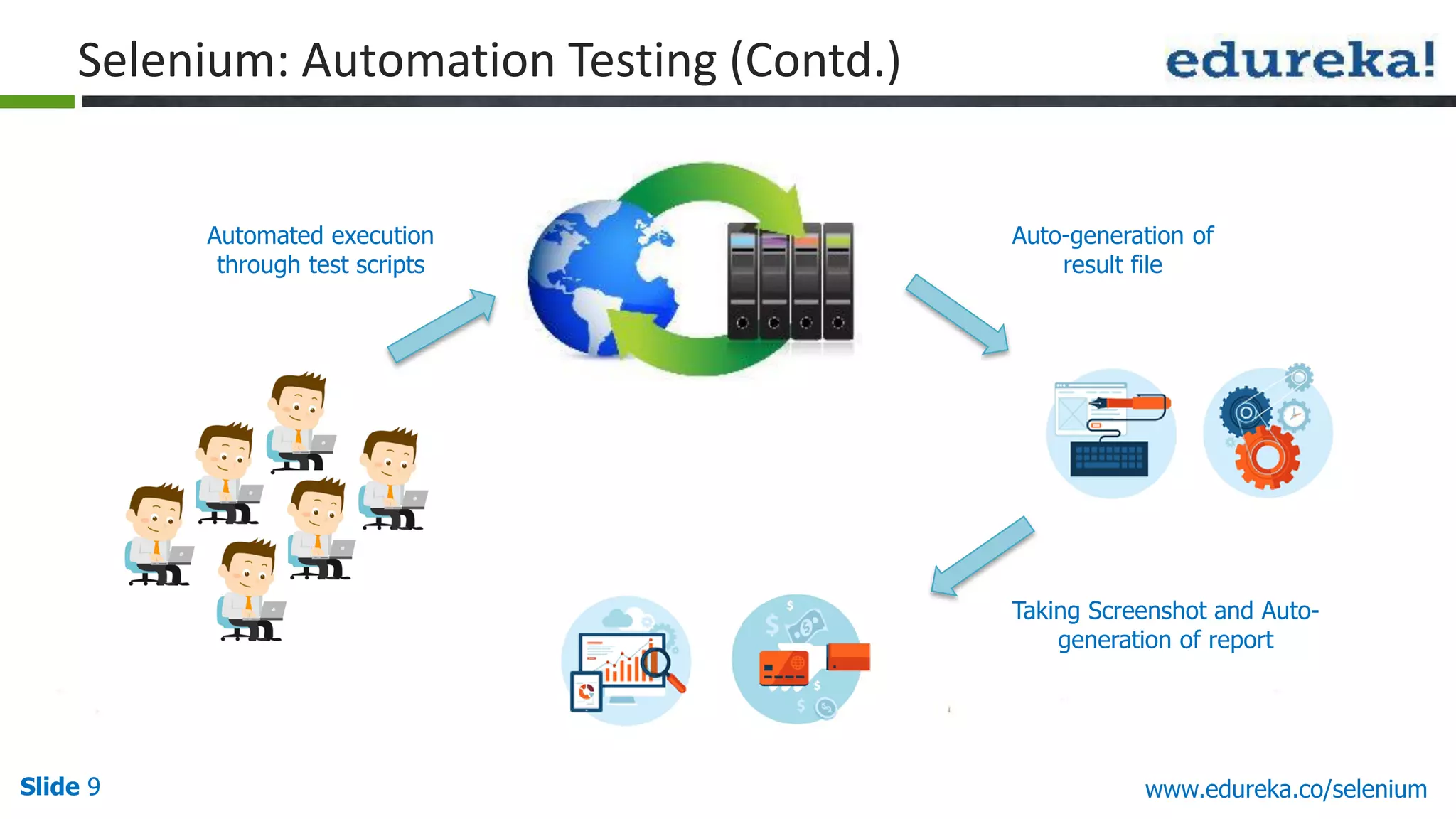 Selenium: Automation Testing (Contd.)

edureka!

Automated execution through test scripts

Auto-generation of result file

Taking Screenshot and Auto-generation of report

Slide 9

www.edureka.co/selenium